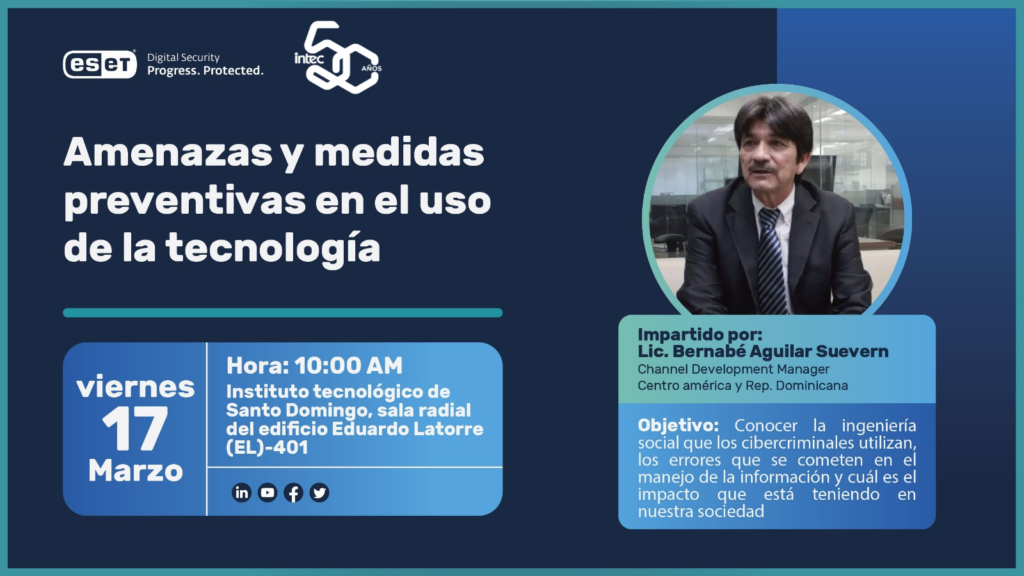 eset Digital Security
Progress. Protected.

intec 50 AÑOS

Amenazas y medidas preventivas en el uso de la tecnología

viernes
17
Marzo

Hora: 10:00 AM
Instituto tecnológico de Santo Domingo, sala radial del edificio Eduardo Latorre (EL)-401

Impartido por:
Lic. Bernabé Aguilar Suevern
Channel Development Manager
Centro américa y Rep. Dominicana

Objetivo: Conocer la ingeniería social que los cibercriminales utilizan, los errores que se cometen en el manejo de la información y cuál es el impacto que está teniendo en nuestra sociedad